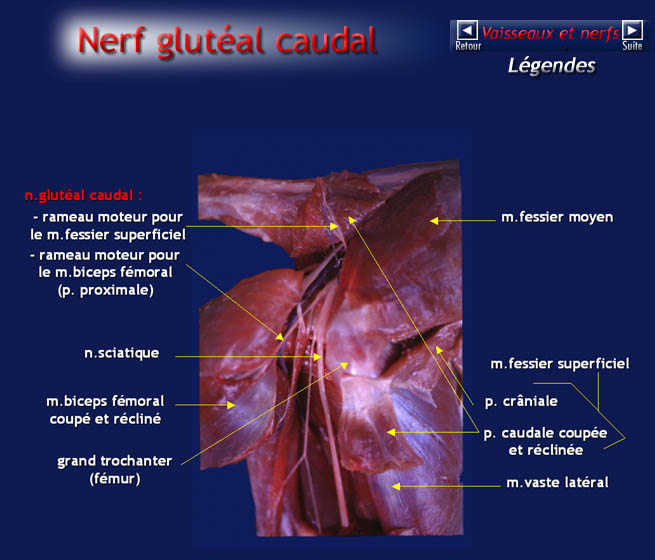 Nerf glutéal caudal

Retour Vaisseaux et nerfs Suite

Légendes

n.glutéal caudal :
- rameau moteur pour le m.fessier superficiel
- rameau moteur pour le m.biceps fémoral (p. proximale)

n.sciatique

m.biceps fémoral coupé et récliné

grand trochanter (fémur)

m.fessier moyen

m.fessier superficiel

p. crâniale

p. caudale coupée et réclinée

m.vaste latéral